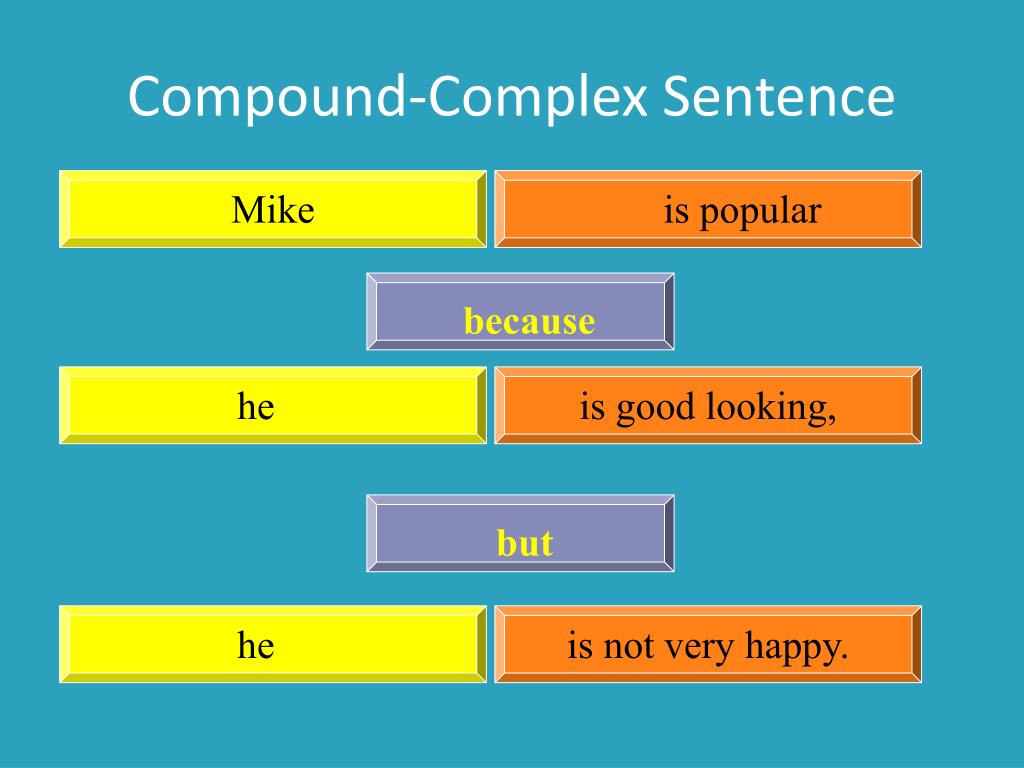 Compound-Complex Sentence

Mike

is popular

because

he

is good looking,

but

he

is not very happy.